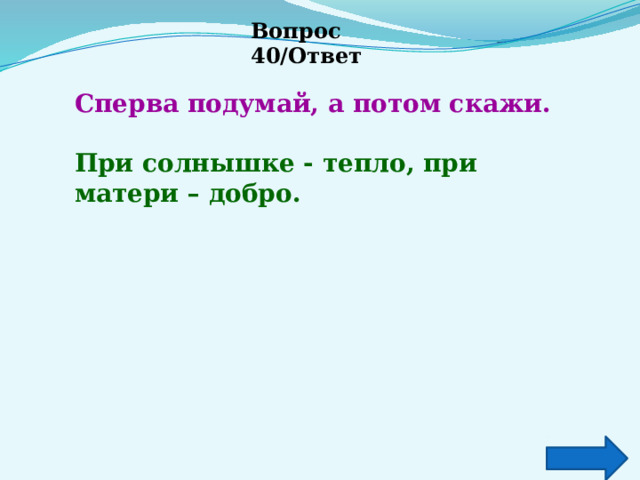 Вопрос 40/Ответ

Сперва подумай, а потом скажи.

При солнышке - тепло, при матери – добро.